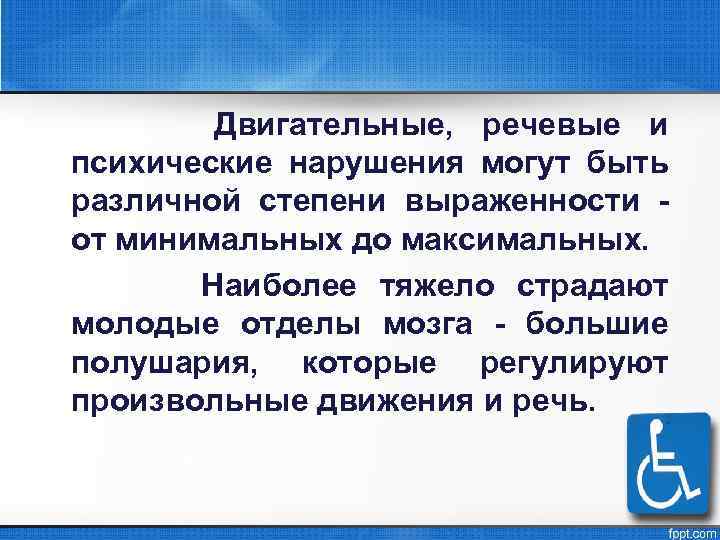 Двигательные, речевые и психические нарушения могут быть различной степени выраженности - от минимальных до максимальных.

Наиболее тяжело страдают молодые отделы мозга - большие полушария, которые регулируют произвольные движения и речь.

fppt.com